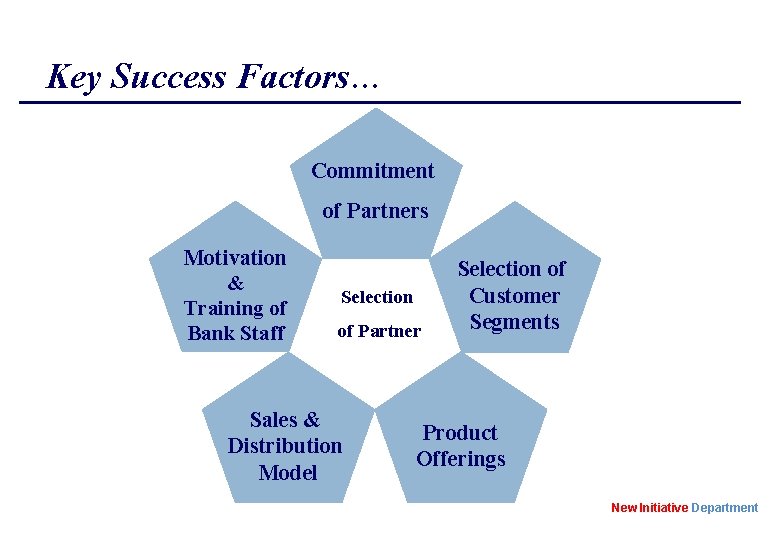 Key Success Factors…

Commitment of Partners

Motivation & Training of Bank Staff

Selection of Partner

Selection of Customer Segments

Sales & Distribution Model

Product Offerings

New Initiative Department